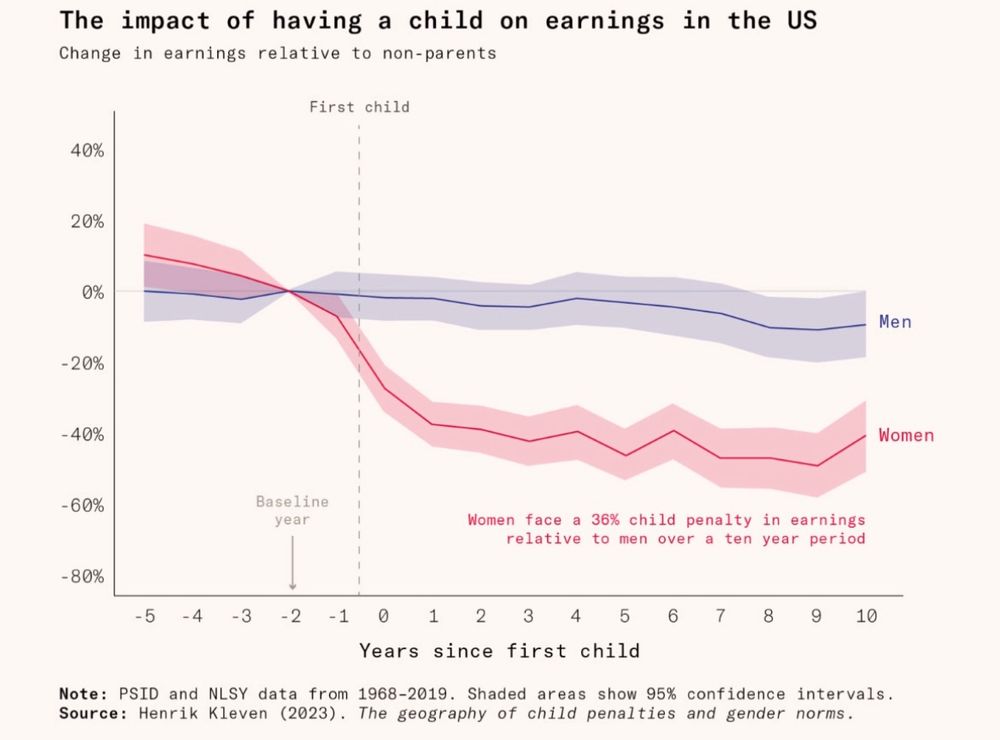 The impact of having a child on earnings in the US
Change in earnings relative to non-parents

First child

40%
20%
0%
-20%
-40%
-60%
-80%

Men
Women

Baseline year

Women face a 36% child penalty in earnings relative to men over a ten year period

-5 -4 -3 -2 -1 0 1 2 3 4 5 6 7 8 9 10
Years since first child

Note: PSID and NLSY data from 1968-2019. Shaded areas show 95% confidence intervals.
Source: Henrik Kleven (2023). The geography of child penalties and gender norms.